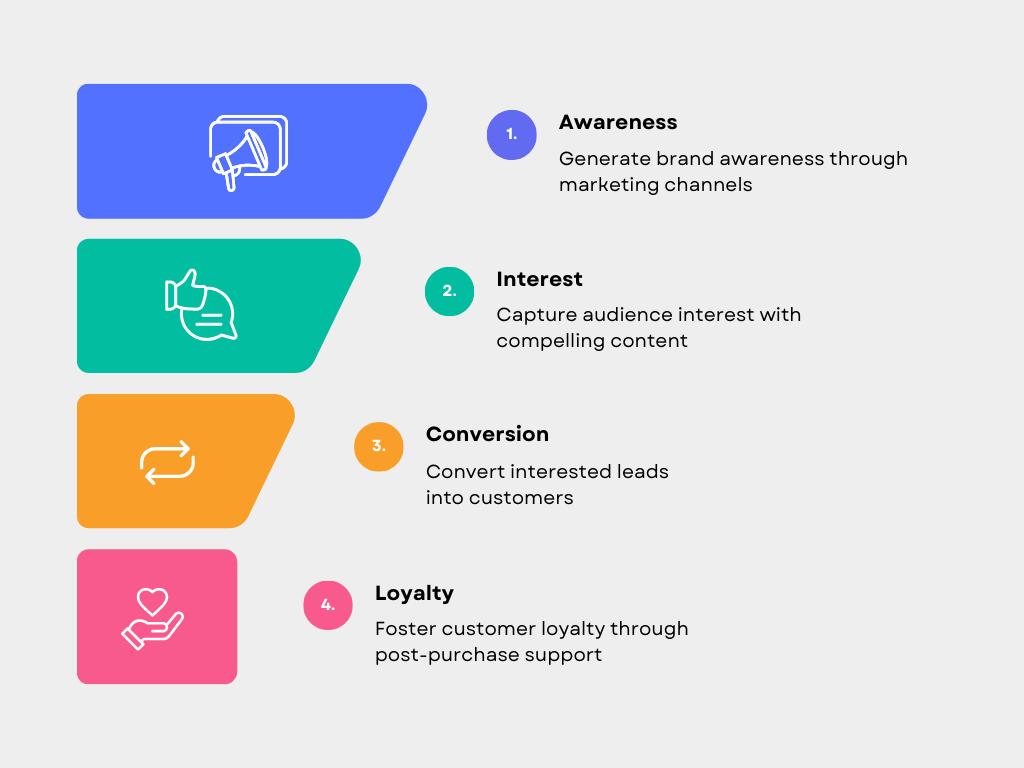 1. Awareness
Generate brand awareness through marketing channels

2. Interest
Capture audience interest with compelling content

3. Conversion
Convert interested leads into customers

4. Loyalty
Foster customer loyalty through post-purchase support